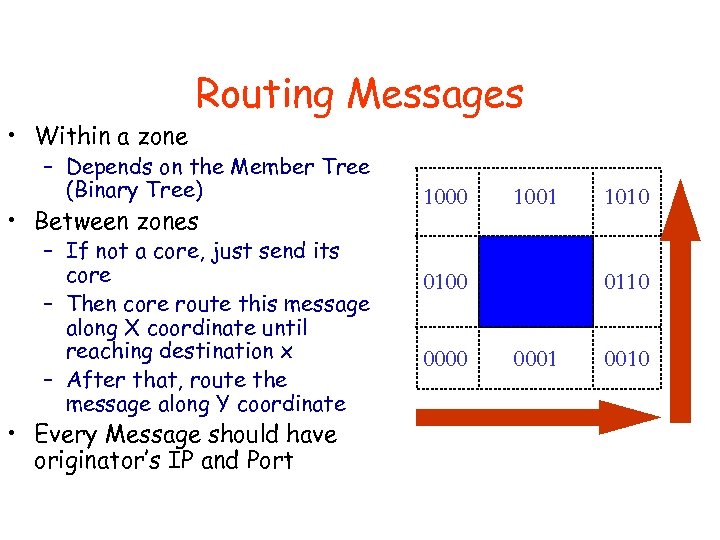 Routing Messages

• Within a zone
 – Depends on the Member Tree (Binary Tree)
• Between zones
 – If not a core, just send its core
 – Then core route this message along X coordinate until reaching destination x
 – After that, route the message along Y coordinate
• Every Message should have originator's IP and Port

| 1000 | 1001 | 1010 |
|---|---|---|
| 0100 | | 0110 |
| 0000 | 0001 | 0010 |